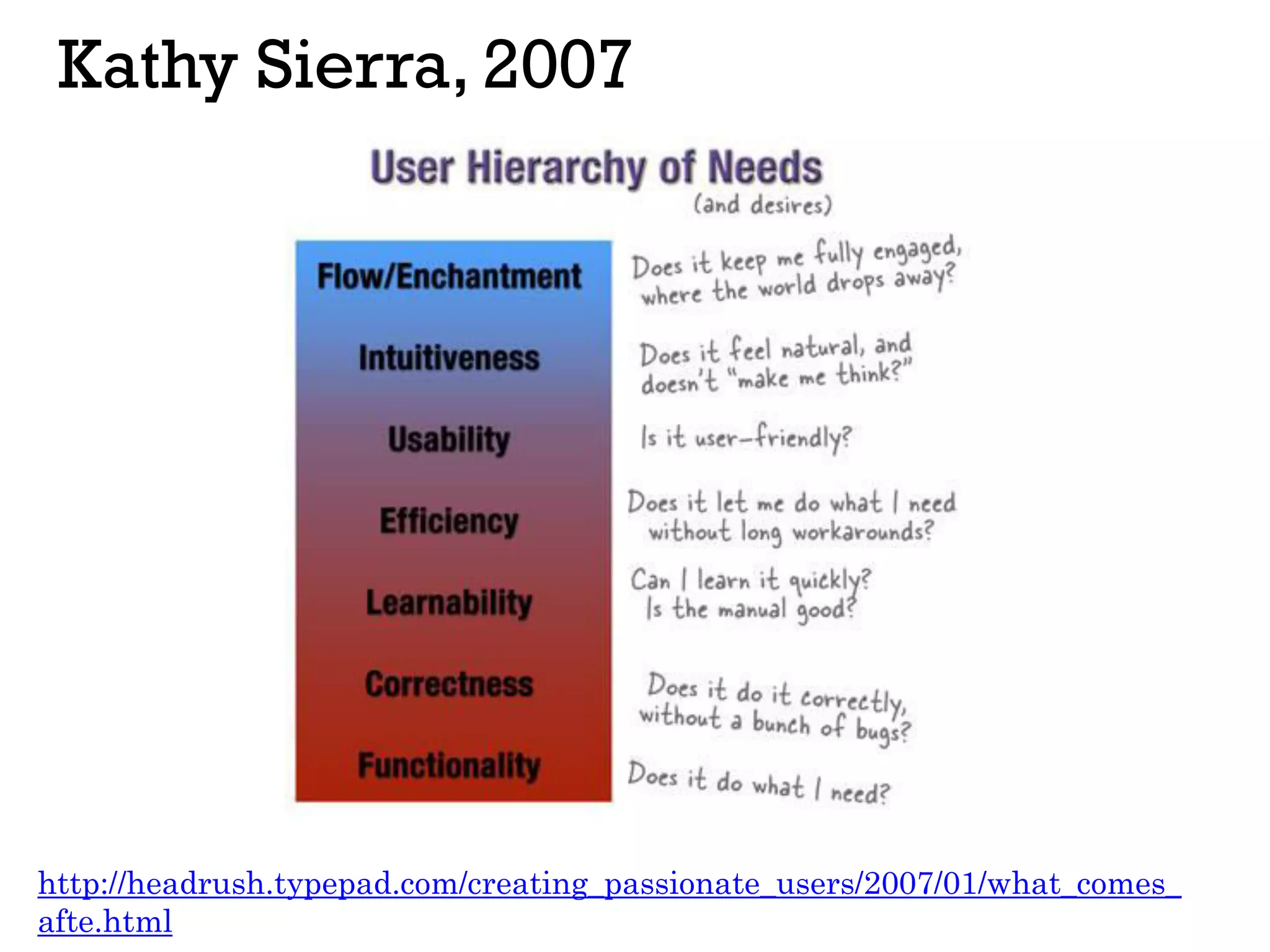 Kathy Sierra, 2007

User Hierarchy of Needs
(and desires)

Flow/Enchantment

Does it keep me fully engaged, where the world drops away?

Intuitiveness

Does it feel natural, and doesn't "make me think?"

Usability

Is it user-friendly?

Efficiency

Does it let me do what I need without long workarounds?

Learnability

Can I learn it quickly? Is the manual good?

Correctness

Does it do it correctly, without a bunch of bugs?

Functionality

Does it do what I need?

http://headrush.typepad.com/creating_passionate_users/2007/01/what_comes_afte.html